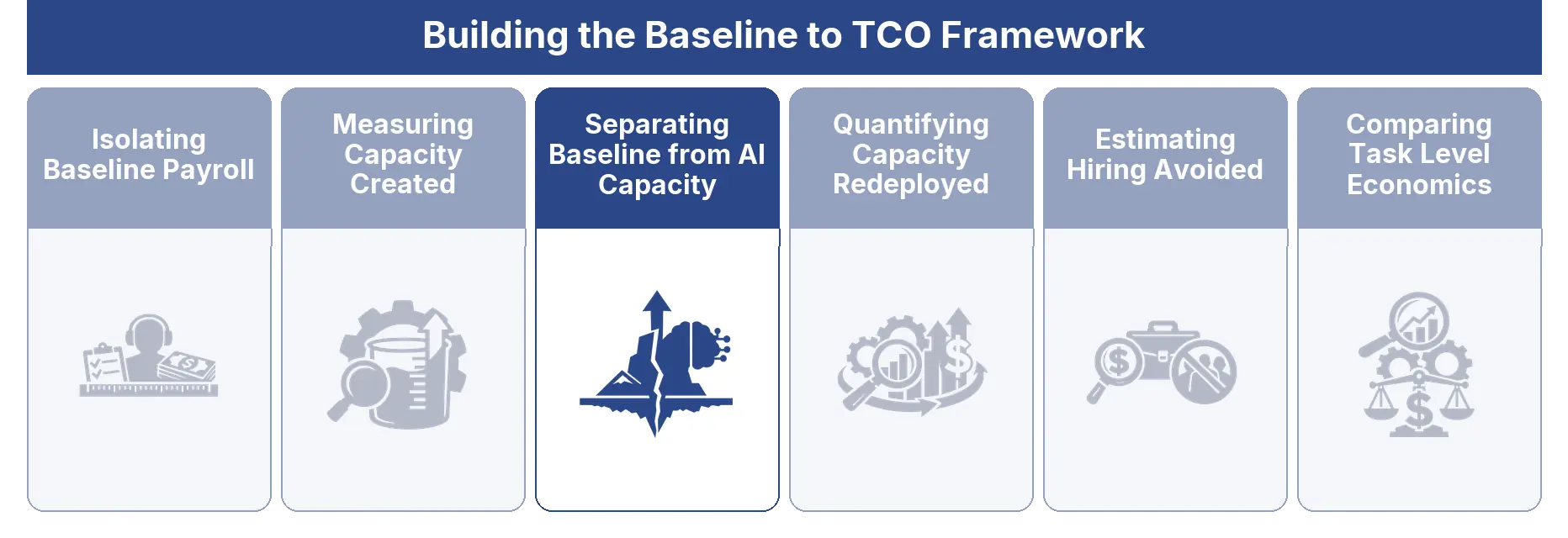 Building the Baseline to TCO Framework

Isolating Baseline Payroll

Measuring Capacity Created

Separating Baseline from AI Capacity

Quantifying Capacity Redeployed

Estimating Hiring Avoided

Comparing Task Level Economics